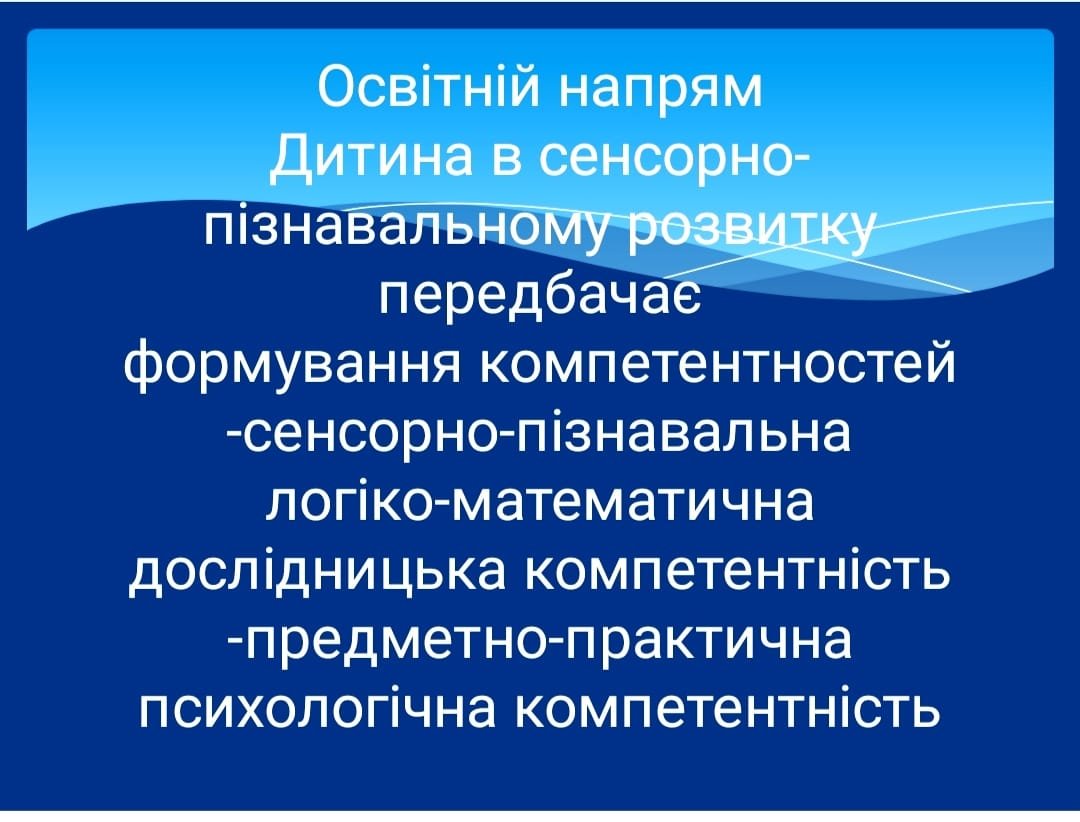 Освітній напрям
Дитина в сенсорно-пізнавальному розвитку
передбачає
формування компетентностей
-сенсорно-пізнавальна
логіко-математична
дослідницька компетентність
-предметно-практична
психологічна компетентність